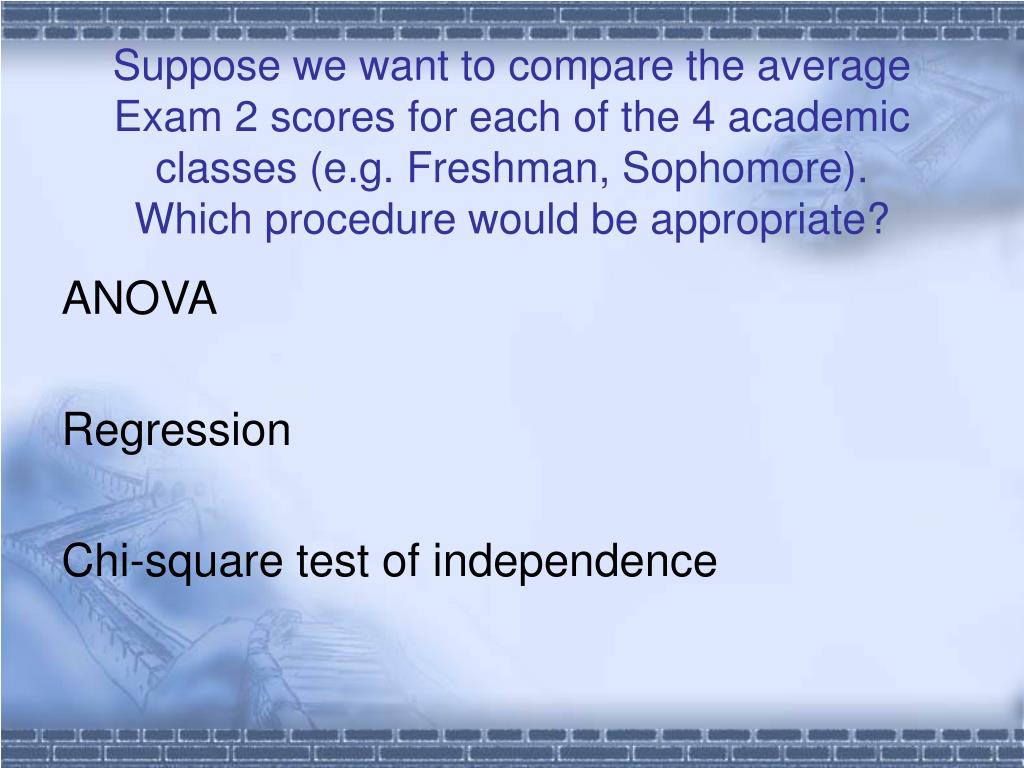 Suppose we want to compare the average Exam 2 scores for each of the 4 academic classes (e.g. Freshman, Sophomore). Which procedure would be appropriate?

ANOVA

Regression

Chi-square test of independence